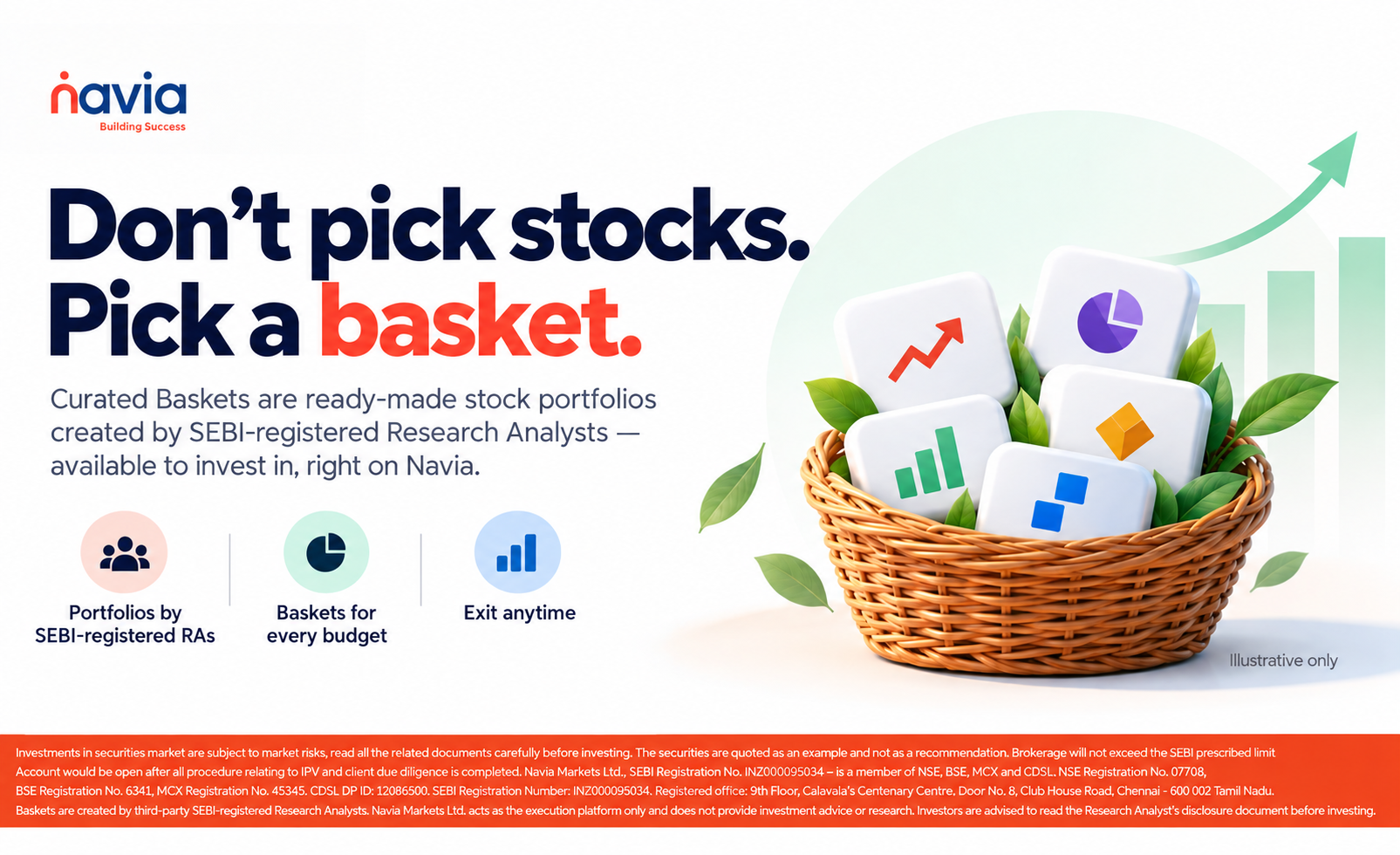 navia
Building Success

Don't pick stocks.
Pick a basket.

Curated Baskets are ready-made stock portfolios created by SEBI-registered Research Analysts — available to invest in, right on Navia.

Portfolios by SEBI-registered RAs

Baskets for every budget

Exit anytime

Illustrative only

Investments in securities market are subject to market risks, read all the related documents carefully before investing. The securities are quoted as an example and not as a recommendation. Brokerage will not exceed the SEBI prescribed limit
Account would be open after all procedure relating to IPV and client due diligence is completed. Navia Markets Ltd., SEBI Registration No. INZ000095034 – is a member of NSE, BSE, MCX and CDSL. NSE Registration No. 07708, BSE Registration No. 6341, MCX Registration No. 45345. CDSL DP ID: 12086500. SEBI Registration Number: INZ000095034. Registered office: 9th Floor, Calavala's Centenary Centre, Door No. 8, Club House Road, Chennai - 600 002 Tamil Nadu.
Baskets are created by third-party SEBI-registered Research Analysts. Navia Markets Ltd. acts as the execution platform only and does not provide investment advice or research. Investors are advised to read the Research Analyst's disclosure document before investing.